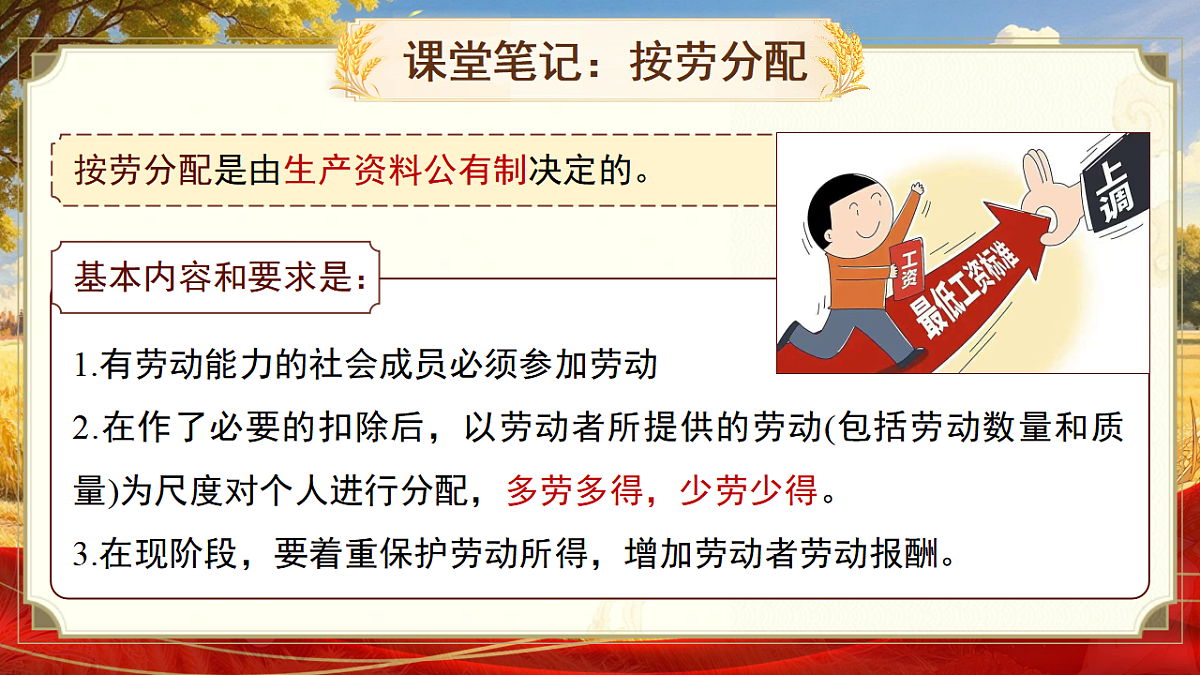 课堂笔记：按劳分配

按劳分配是由生产资料公有制决定的。

上调

工资

最低工资标准

基本内容和要求是：

1.有劳动能力的社会成员必须参加劳动

2.在作了必要的扣除后，以劳动者所提供的劳动(包括劳动数量和质量)为尺度对个人进行分配，多劳多得，少劳少得。

3.在现阶段，要着重保护劳动所得，增加劳动者劳动报酬。